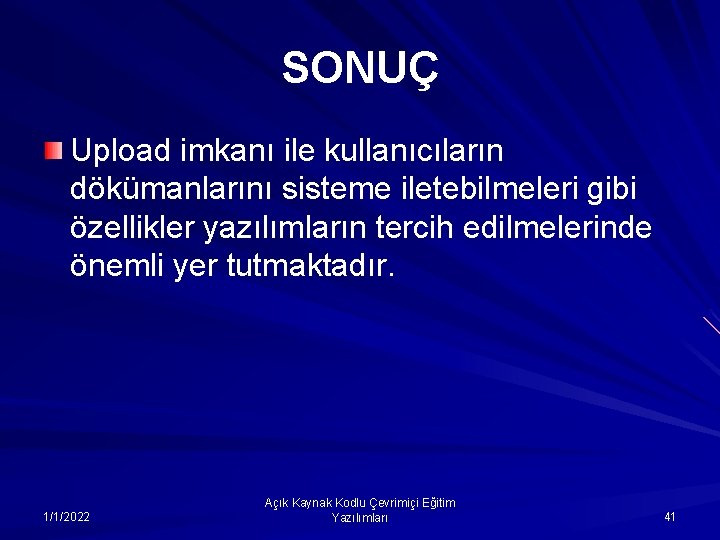 SONUÇ

Upload imkanı ile kullanıcıların dökümanlarını sisteme iletebilmeleri gibi özellikler yazılımların tercih edilmelerinde önemli yer tutmaktadır.

1/1/2022

Açık Kaynak Kodlu Çevrimiçi Eğitim Yazılımları

41